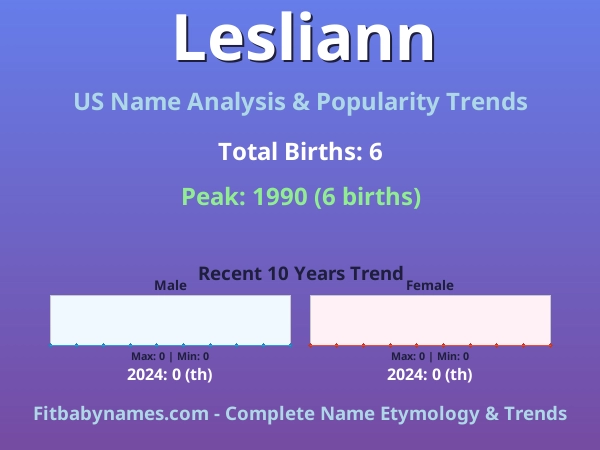 Lesliann

US Name Analysis & Popularity Trends

Total Births: 6

Peak: 1990 (6 births)

Recent 10 Years Trend

Male

Max: 0 | Min: 0

2024: 0 (th)

Female

Max: 0 | Min: 0

2024: 0 (th)

Fitbabynames.com - Complete Name Etymology & Trends